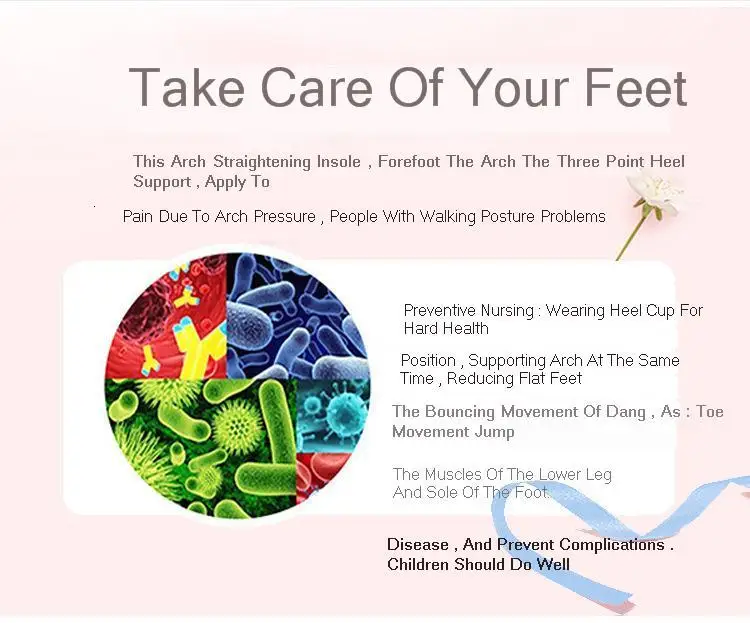 Take Care Of Your Feet

This Arch Straightening Insole , Forefoot The Arch The Three Point Heel Support , Apply To

Pain Due To Arch Pressure , People With Walking Posture Problems

Preventive Nursing : Wearing Heel Cup For Hard Health

Position , Supporting Arch At The Same Time , Reducing Flat Feet

The Bouncing Movement Of Dang , As : Toe Movement Jump

The Muscles Of The Lower Leg And Sole Of The Foot.

Disease , And Prevent Complications . Children Should Do Well